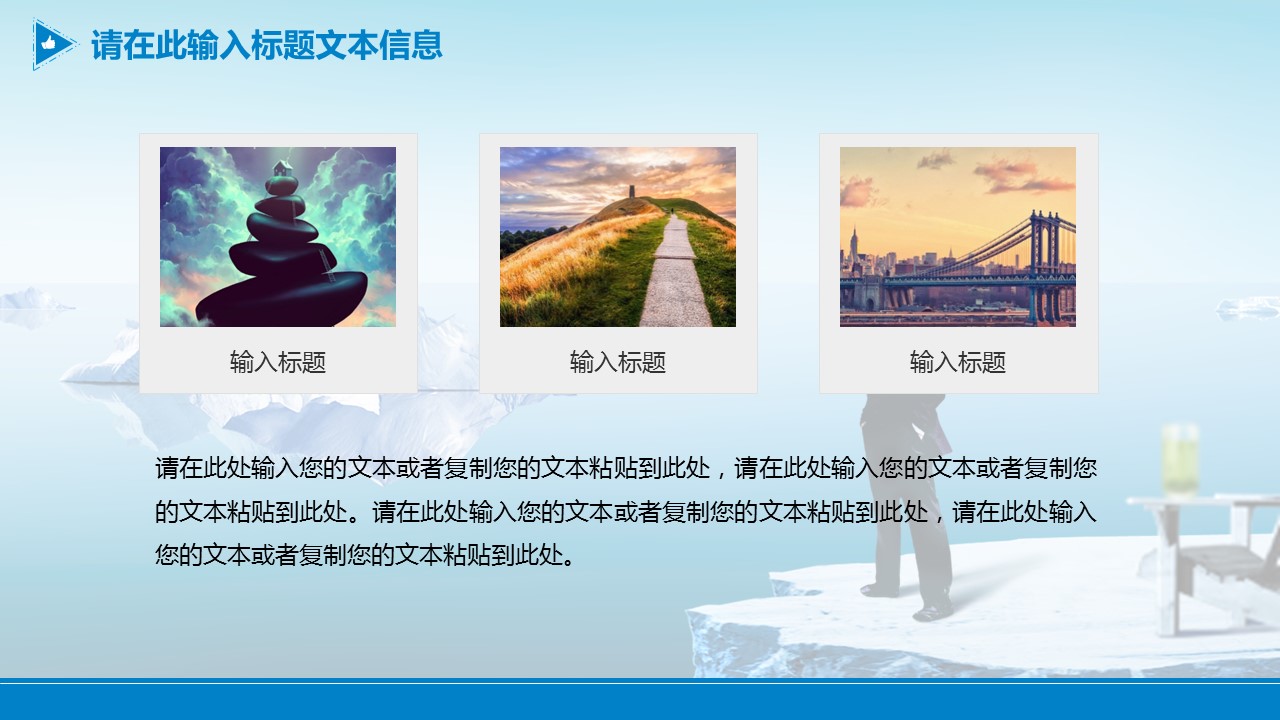 请在此输入标题文本信息

输入标题

输入标题

输入标题

请在此处输入您的文本或者复制您的文本粘贴到此处，请在此处输入您的文本或者复制您的文本粘贴到此处。请在此处输入您的文本或者复制您的文本粘贴到此处，请在此处输入您的文本或者复制您的文本粘贴到此处。